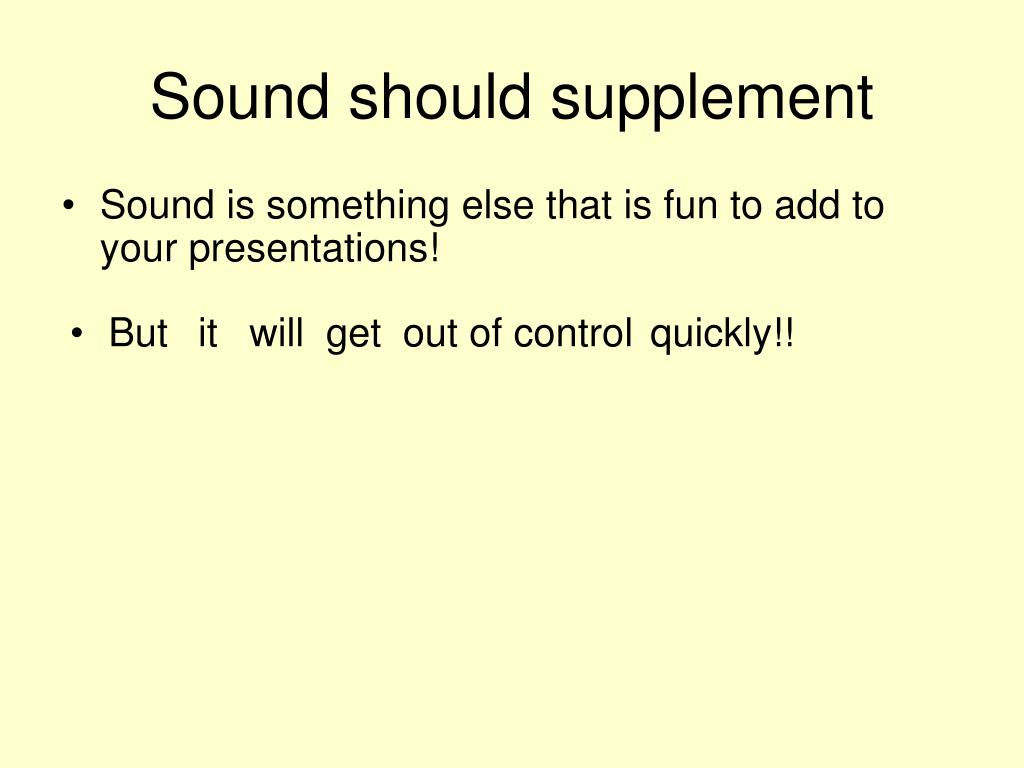 Sound should supplement

• Sound is something else that is fun to add to your presentations!

• But it will get out of control quickly!!